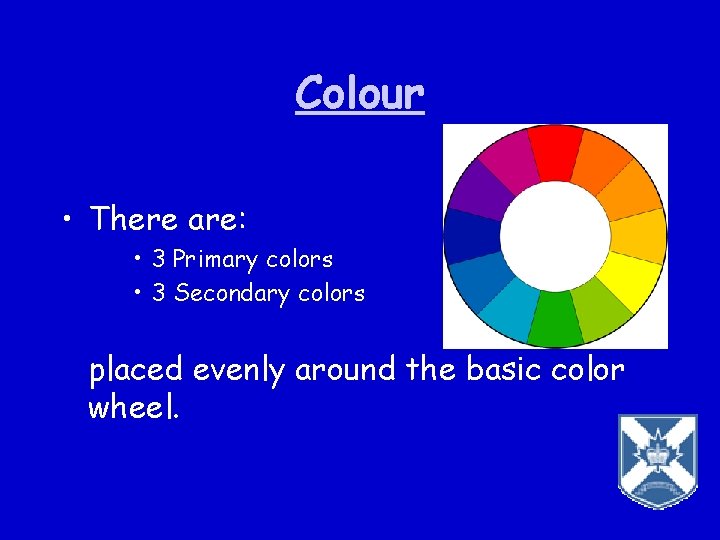 Colour

• There are:

• 3 Primary colors
• 3 Secondary colors

placed evenly around the basic color wheel.